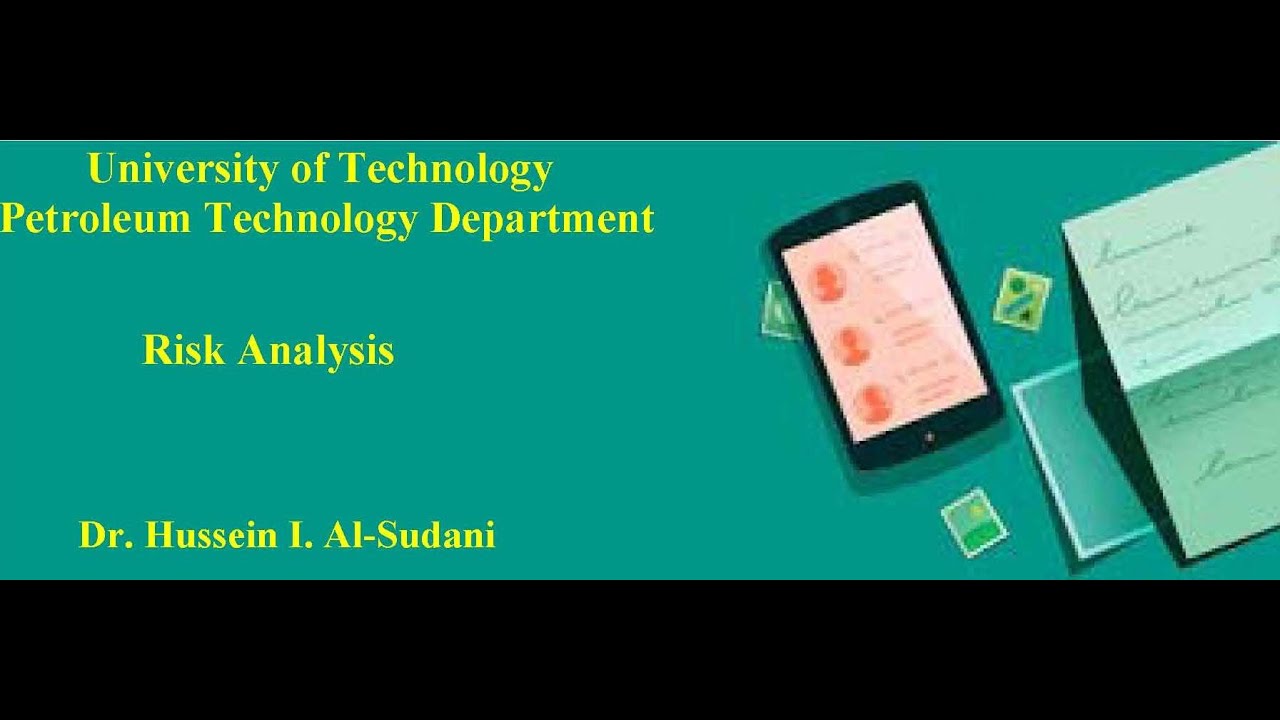 University of Technology
Petroleum Technology Department

Risk Analysis

Dr. Hussein I. Al-Sudani